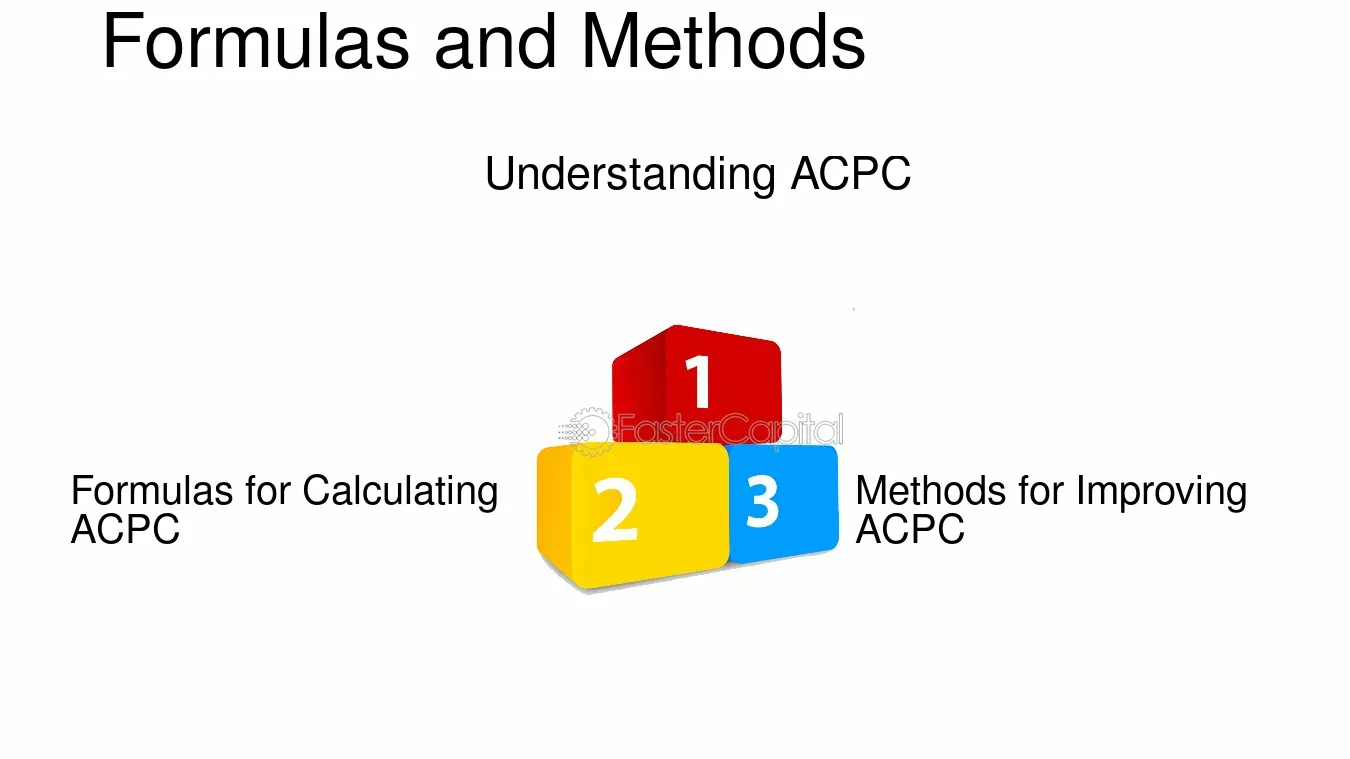 Formulas and Methods

Understanding ACPC

1

FasterCapital

Formulas for Calculating ACPC

2

3

Methods for Improving ACPC